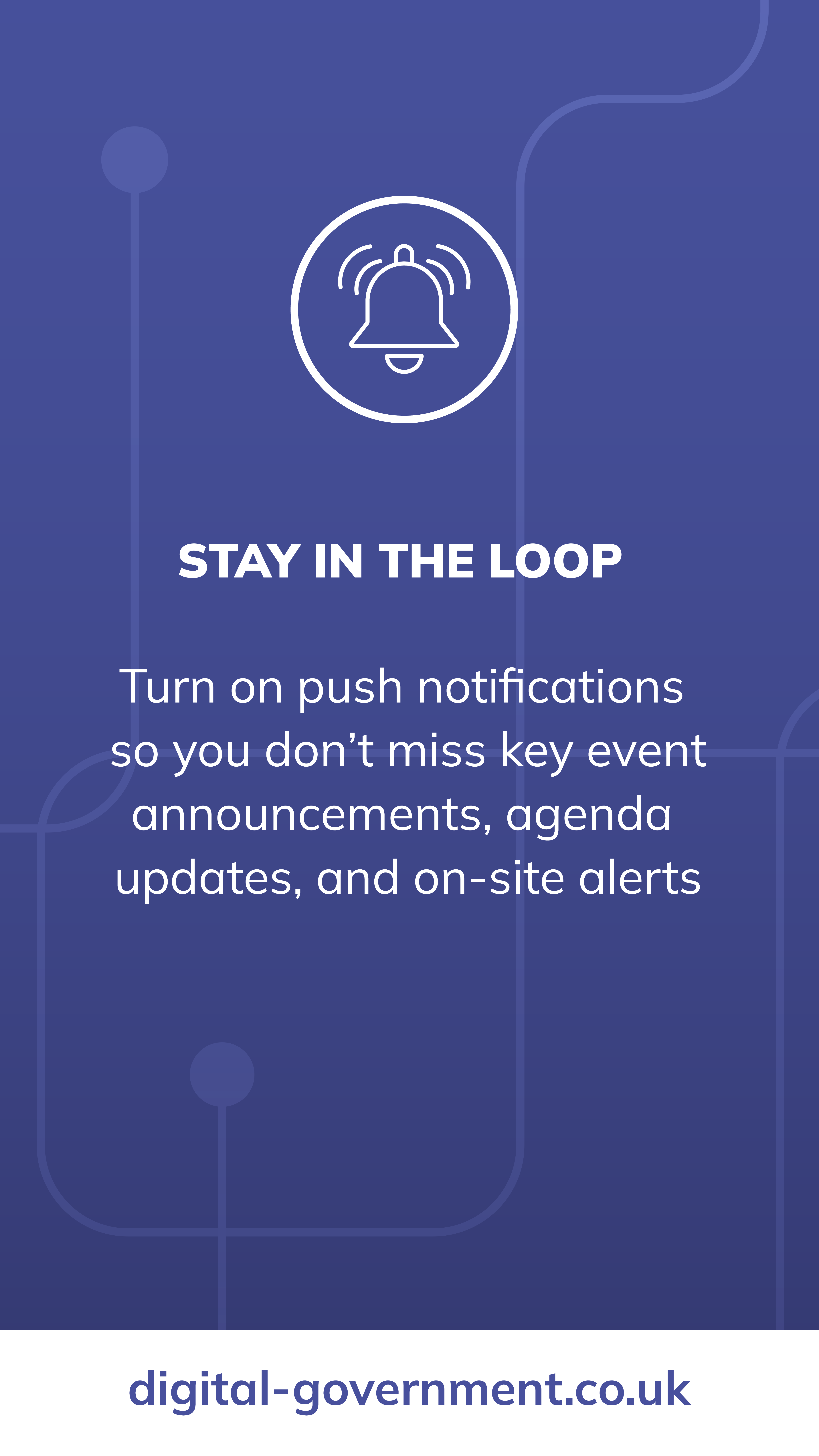 STAY IN THE LOOP

Turn on push notifications so you don’t miss key event announcements, agenda updates, and on-site alerts

digital-government.co.uk